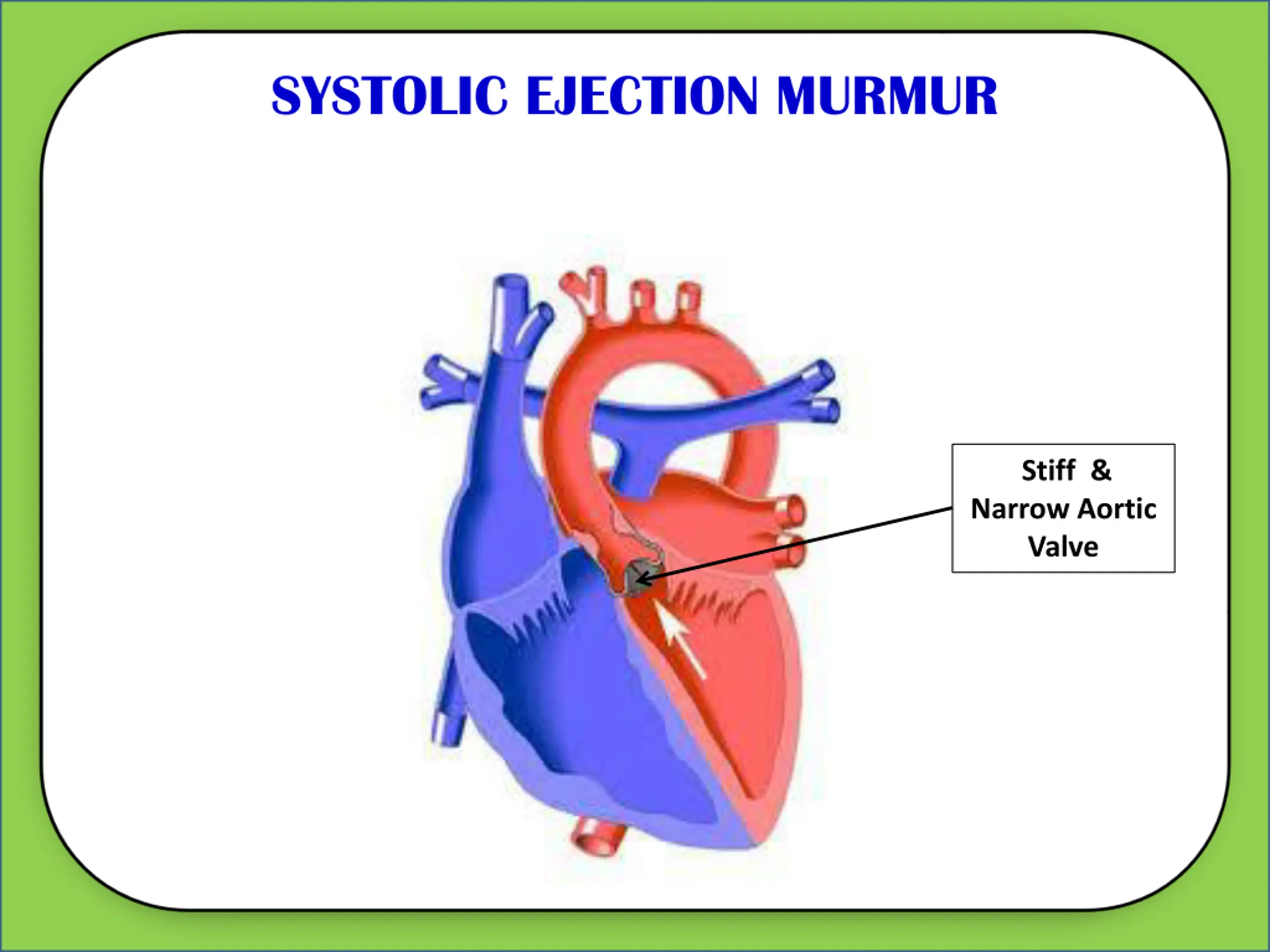 SYSTOLIC EJECTION MURMUR

Stiff &
Narrow Aortic
Valve